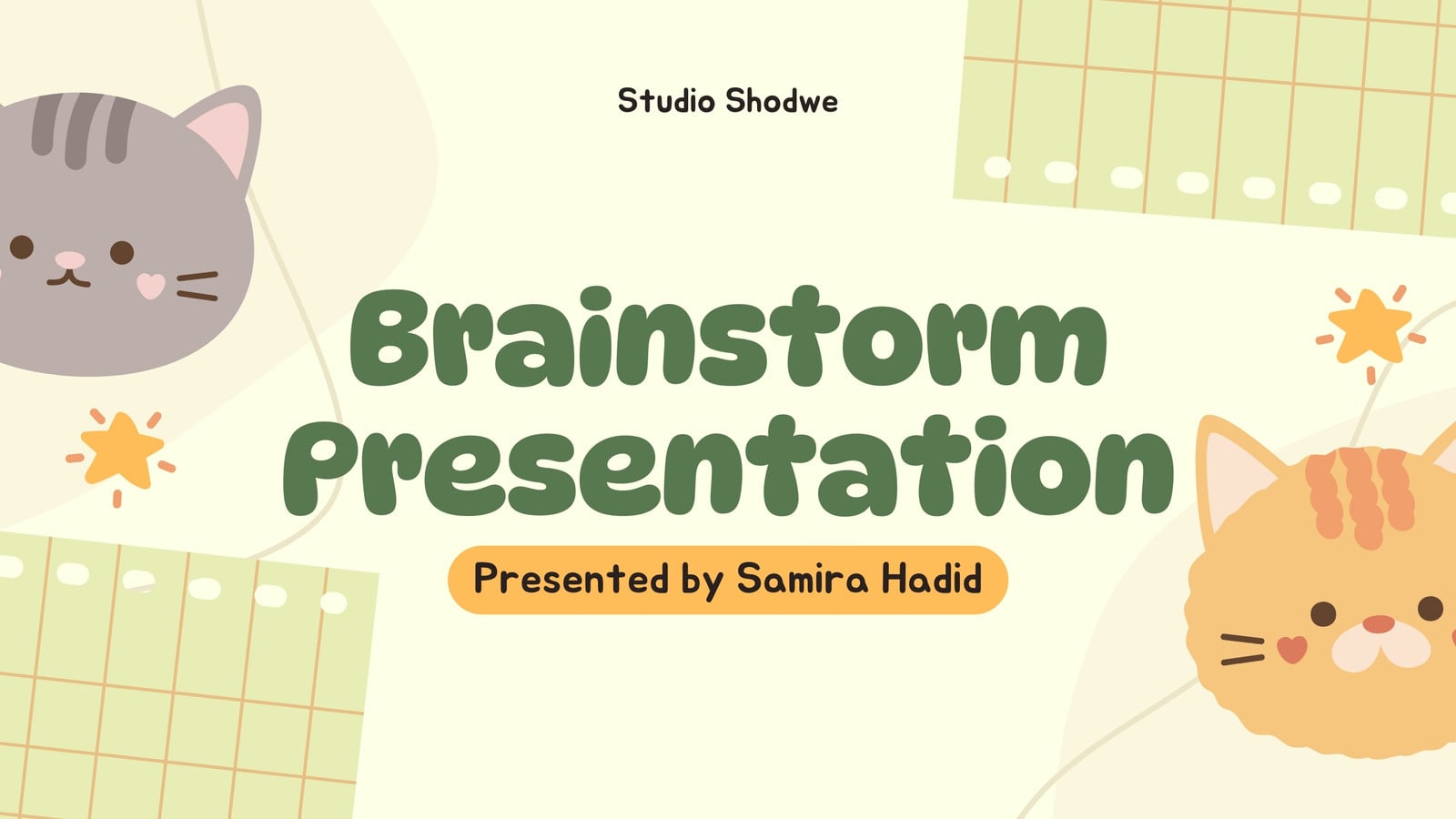 Studio Shodwe

Brainstorm Presentation

Presented by Samira Hadid